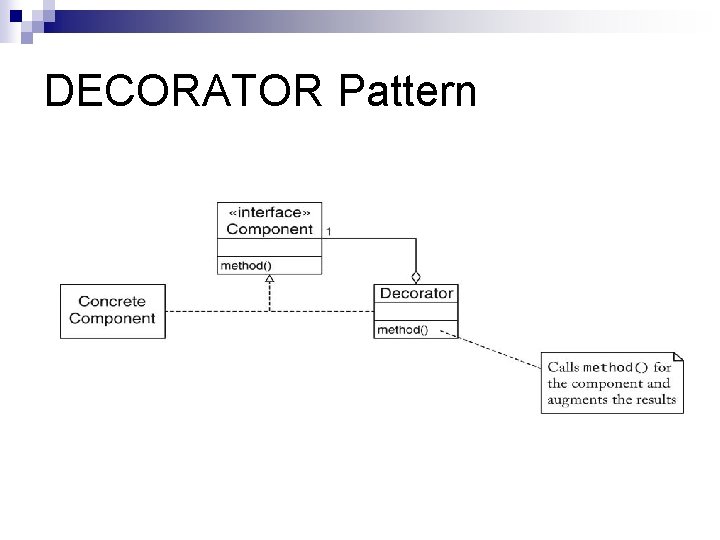 DECORATOR Pattern

«interface»
Component
1
method()

Concrete
Component

Decorator
method()

Calls method() for the component and augments the results